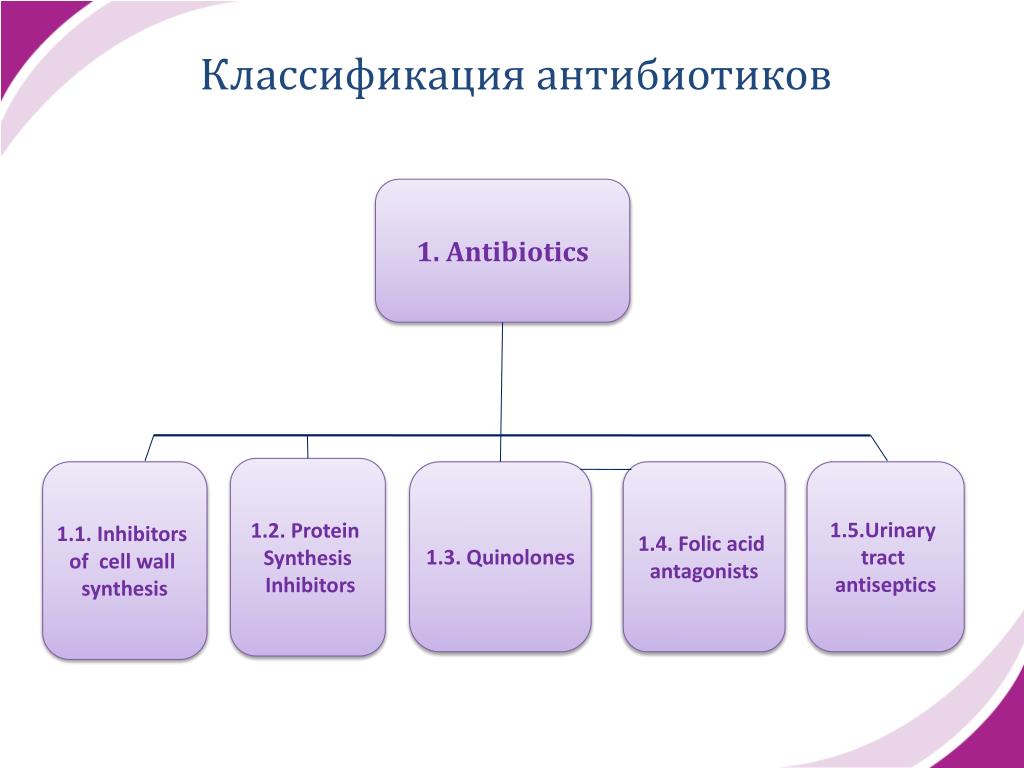 Классификация антибиотиков

1. Antibiotics

1.1. Inhibitors of cell wall synthesis

1.2. Protein Synthesis Inhibitors

1.3. Quinolones

1.4. Folic acid antagonists

1.5.Urinary tract antiseptics